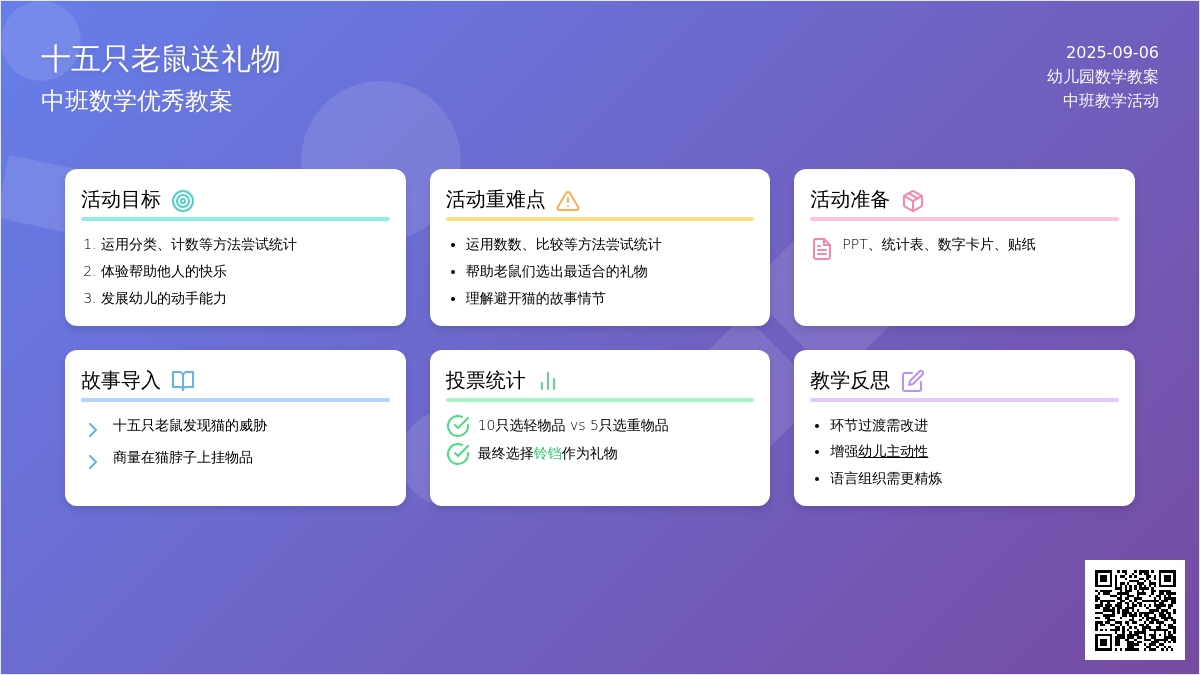 十五只老鼠送礼物
中班数学优秀教案

2025-09-06
幼儿园数学教案
中班教学活动

活动目标
1. 运用分类、计数等方法尝试统计
2. 体验帮助他人的快乐
3. 发展幼儿的动手能力

活动重难点
• 运用数数、比较等方法尝试统计
• 帮助老鼠们选出最适合的礼物
• 理解避开猫的故事情节

活动准备
PPT、统计表、数字卡片、贴纸

故事导入
十五只老鼠发现猫的威胁
商量在猫脖子上挂物品

投票统计
10只选轻物品 vs 5只选重物品
最终选择铃铛作为礼物

教学反思
• 环节过渡需改进
• 增强幼儿主动性
• 语言组织需更精炼